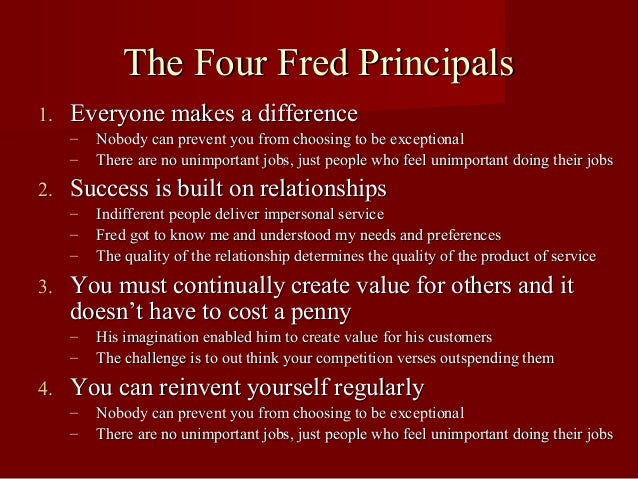 The Four Fred Principals

1. Everyone makes a difference
   – Nobody can prevent you from choosing to be exceptional
   – There are no unimportant jobs, just people who feel unimportant doing their jobs
2. Success is built on relationships
   – Indifferent people deliver impersonal service
   – Fred got to know me and understood my needs and preferences
   – The quality of the relationship determines the quality of the product of service
3. You must continually create value for others and it doesn't have to cost a penny
   – His imagination enabled him to create value for his customers
   – The challenge is to out think your competition verses outspending them
4. You can reinvent yourself regularly
   – Nobody can prevent you from choosing to be exceptional
   – There are no unimportant jobs, just people who feel unimportant doing their jobs